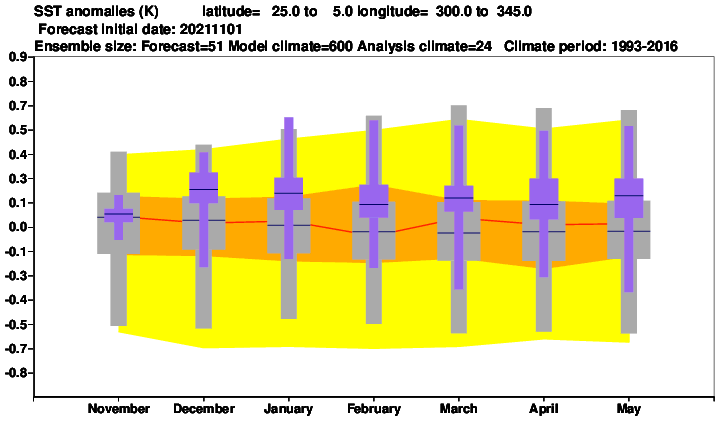 SST anomalies (K) latitude= 25.0 to 5.0 longitude= 300.0 to 345.0
Forecast initial date: 20211101
Ensemble size: Forecast=51 Model climate=600 Analysis climate=24 Climate period: 1993-2016

0.9
0.8
0.7
0.6
0.5
0.4
0.3
0.2
0.1
0.0
-0.1
-0.2
-0.3
-0.4
-0.5
-0.6
-0.7
-0.8

November December January February March April May